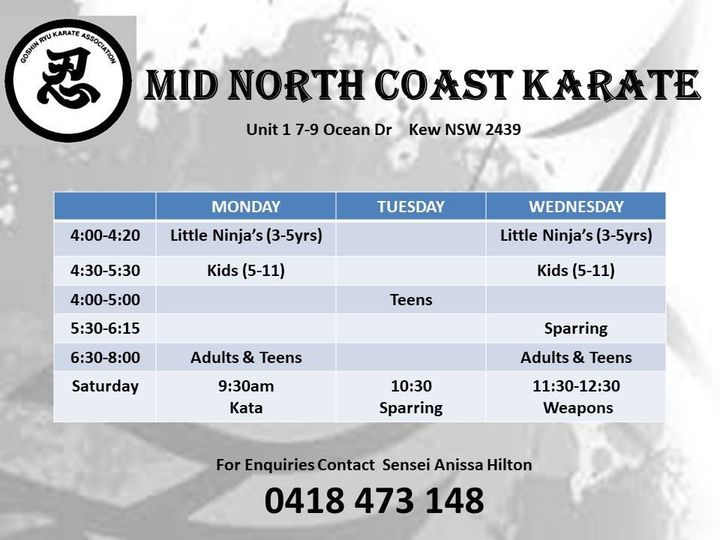 GOSHIN RYU KARATE ASSOCIATION
忍

MID NORTH COAST KARATE

Unit 1 7-9 Ocean Dr Kew NSW 2439

| | MONDAY | TUESDAY | WEDNESDAY |
|---|---|---|---|
| 4:00-4:20 | Little Ninja's (3-5yrs) | | Little Ninja's (3-5yrs) |
| 4:30-5:30 | Kids (5-11) | | Kids (5-11) |
| 4:00-5:00 | | Teens | |
| 5:30-6:15 | | | Sparring |
| 6:30-8:00 | Adults & Teens | | Adults & Teens |
| Saturday | 9:30am Kata | 10:30 Sparring | 11:30-12:30 Weapons |

For Enquiries Contact Sensei Anissa Hilton

0418 473 148